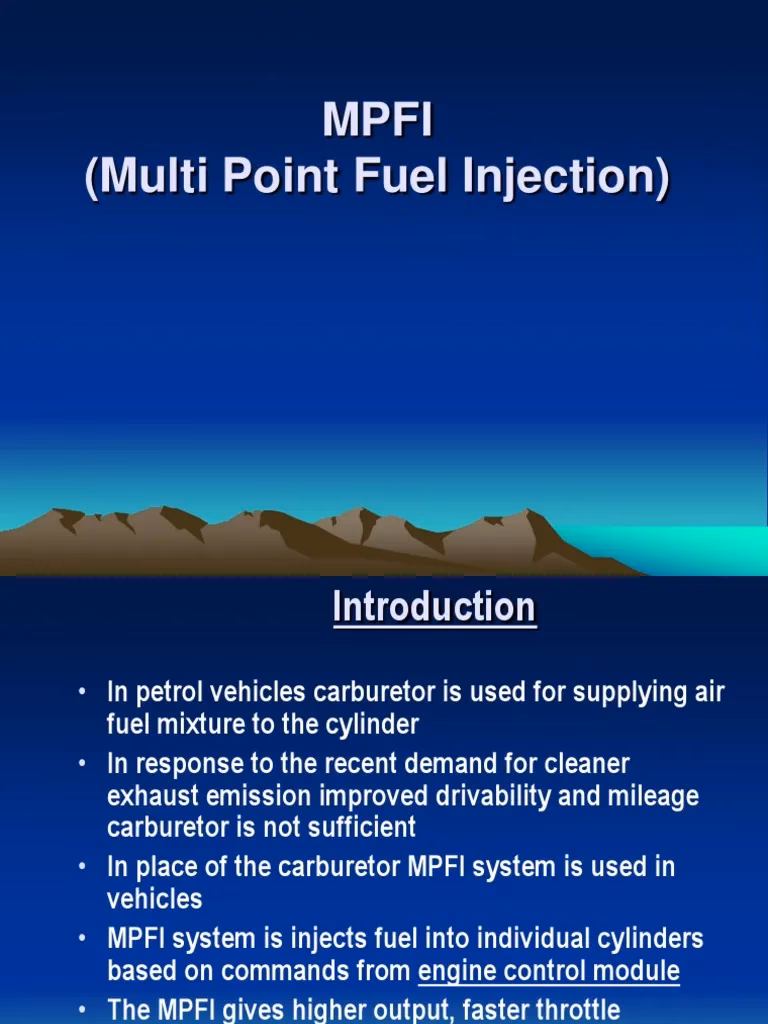 MPFI
(Multi Point Fuel Injection)

Introduction

• In petrol vehicles carburetor is used for supplying air fuel mixture to the cylinder
• In response to the recent demand for cleaner exhaust emission improved drivability and mileage carburetor is not sufficient
• In place of the carburetor MPFI system is used in vehicles
• MPFI system is injects fuel into individual cylinders based on commands from engine control module
• The MPFI gives higher output, faster throttle